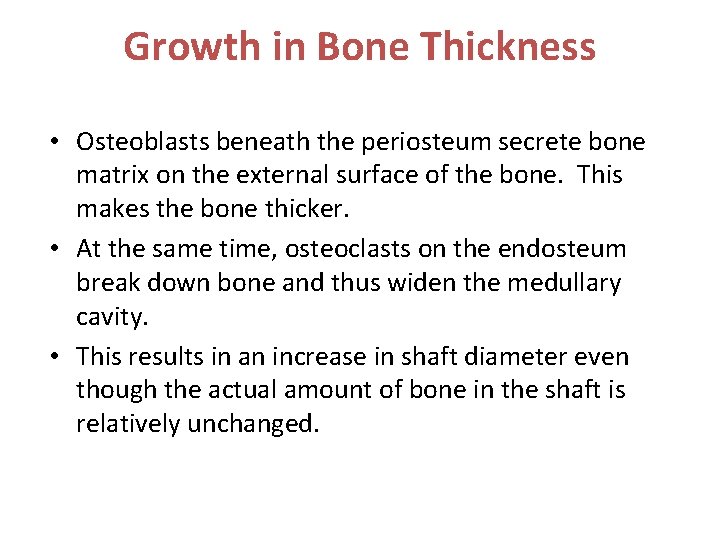 Growth in Bone Thickness

• Osteoblasts beneath the periosteum secrete bone matrix on the external surface of the bone. This makes the bone thicker.

• At the same time, osteoclasts on the endosteum break down bone and thus widen the medullary cavity.

• This results in an increase in shaft diameter even though the actual amount of bone in the shaft is relatively unchanged.